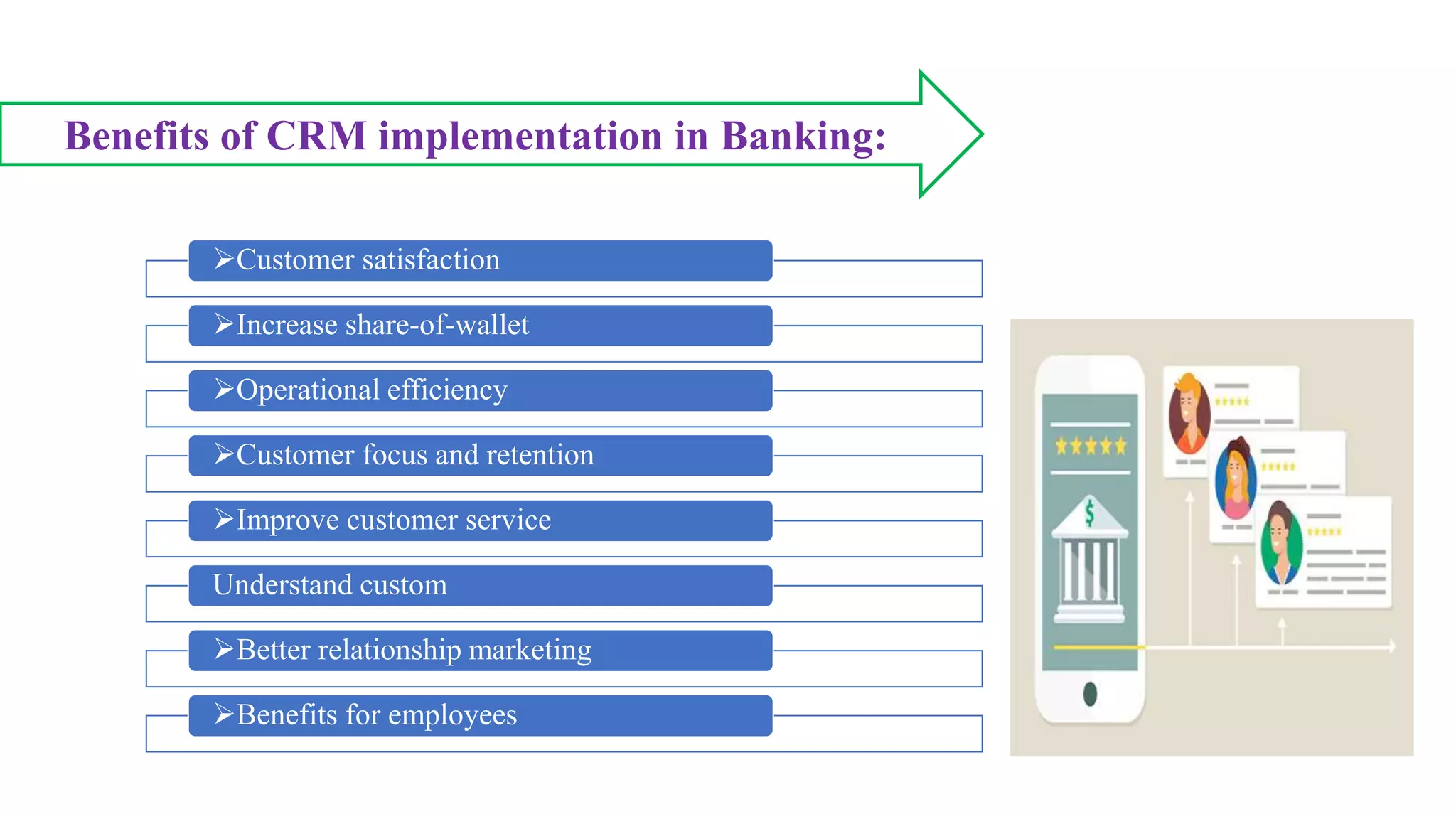 Benefits of CRM implementation in Banking:

➢Customer satisfaction

➢Increase share-of-wallet

➢Operational efficiency

➢Customer focus and retention

➢Improve customer service

Understand custom

➢Better relationship marketing

➢Benefits for employees

$